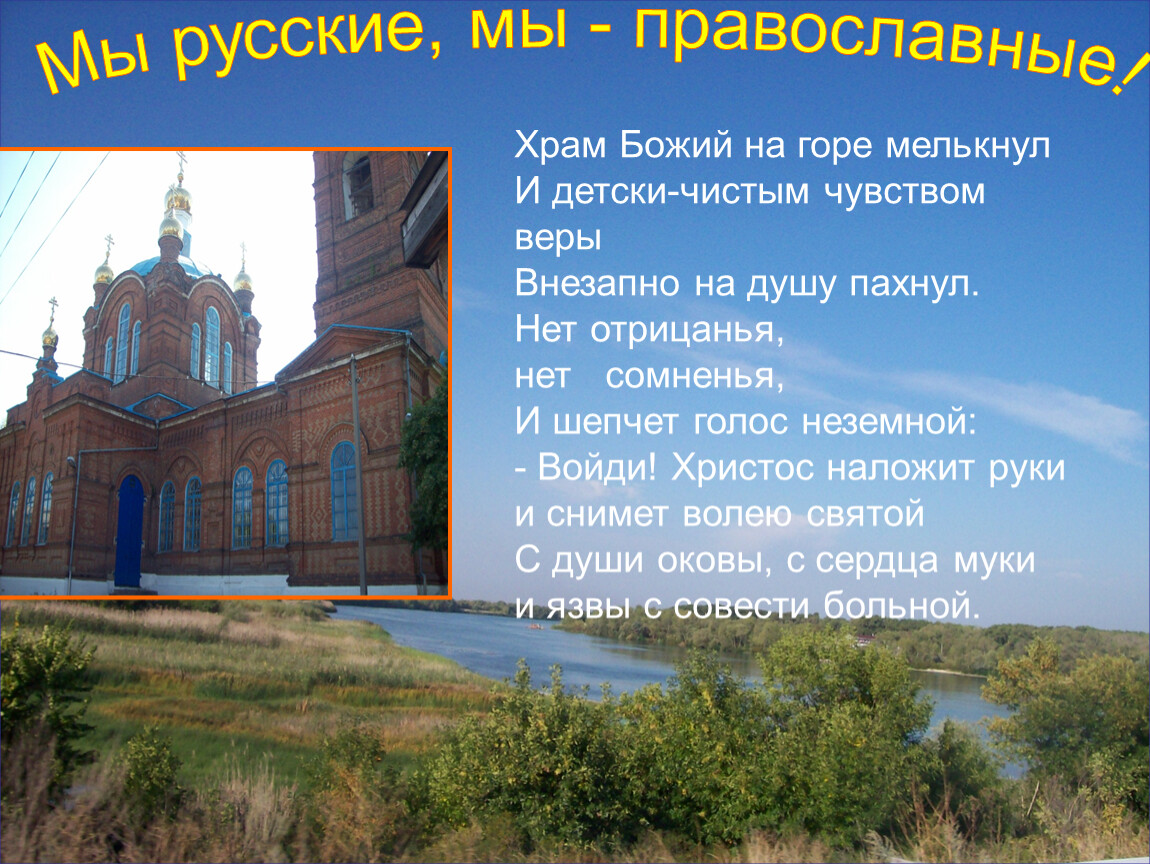 Мы русские, мы - православные!

Храм Божий на горе мелькнул
И детски-чистым чувством веры
Внезапно на душу пахнул.
Нет отрицанья,
нет сомненья,
И шепчет голос неземной:
- Войди! Христос наложит руки
и снимет волею святой
С души оковы, с сердца муки
и язвы с совести больной.